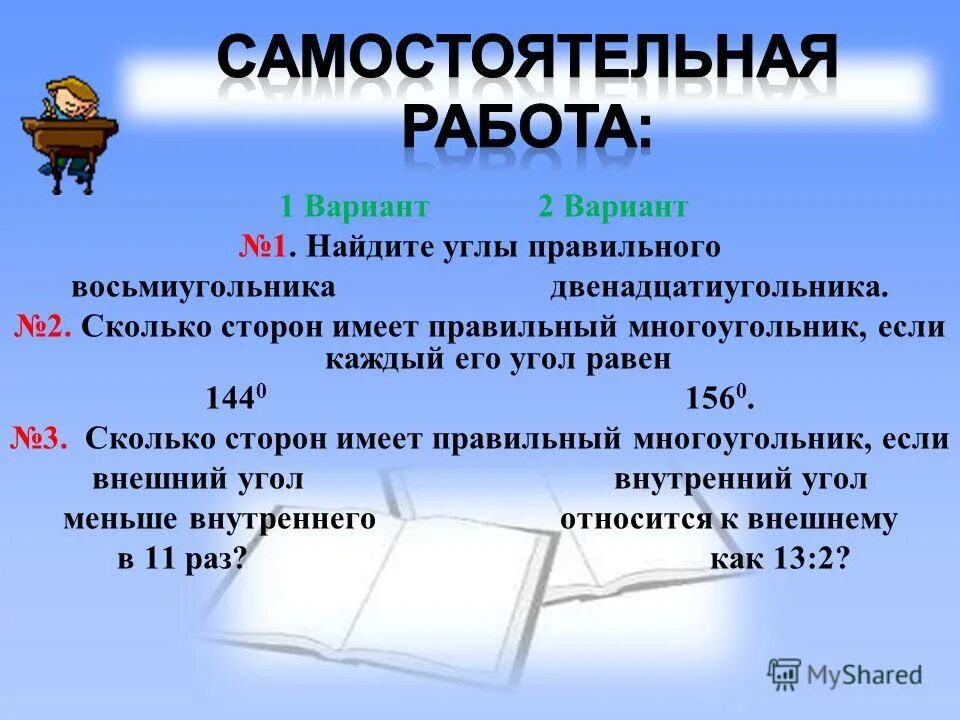 САМОСТОЯТЕЛЬНАЯ РАБОТА:

1 Вариант 2 Вариант

№1. Найдите углы правильного

восьмиугольника двенадцатиугольника.

№2. Сколько сторон имеет правильный многоугольник, если каждый его угол равен

$144^0$ $156^0$.

№3. Сколько сторон имеет правильный многоугольник, если

внешний угол меньше внутреннего в 11 раз?

внутренний угол относится к внешнему как 13:2?

MyShared